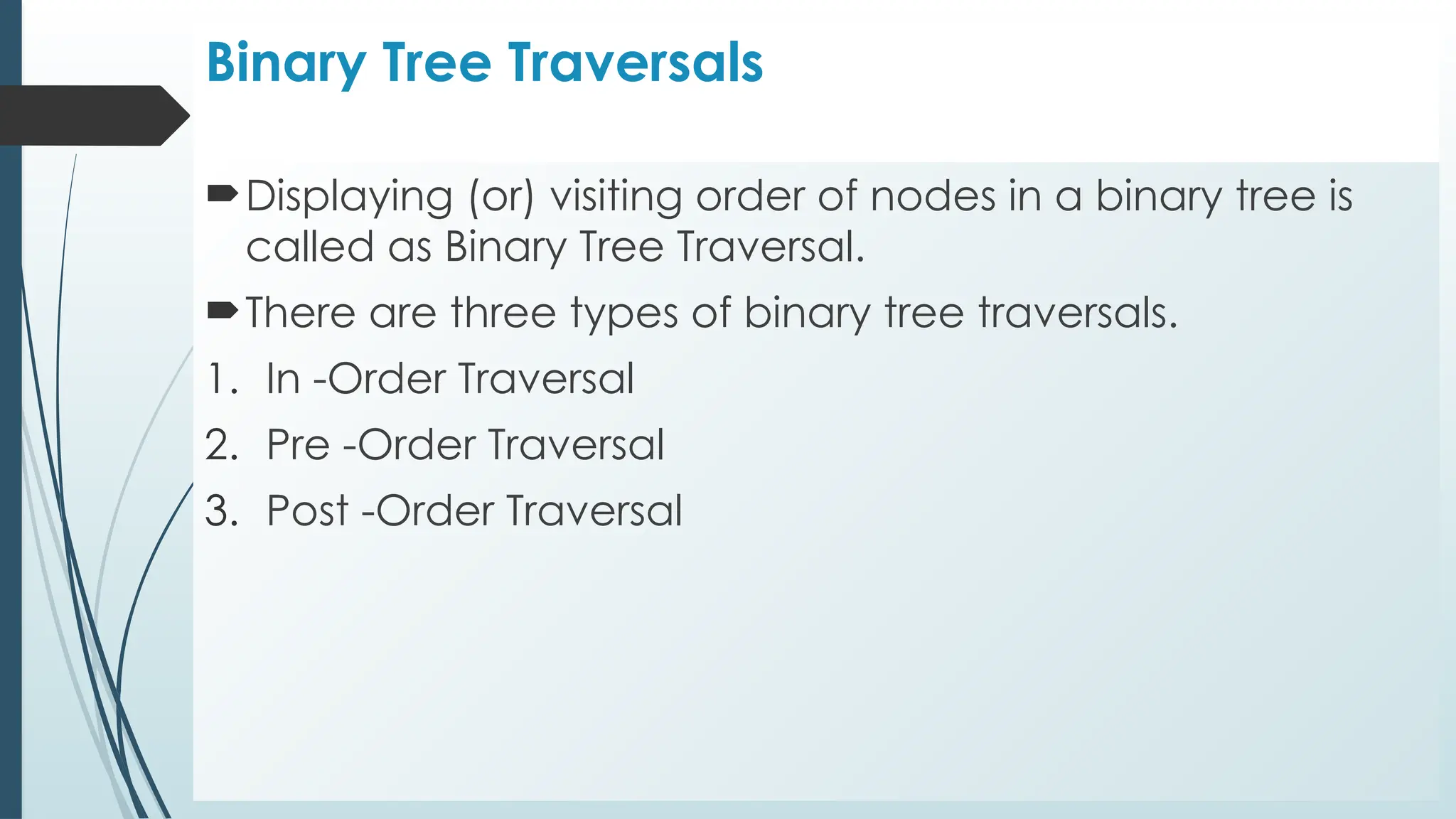 Binary Tree Traversals

Displaying (or) visiting order of nodes in a binary tree is called as Binary Tree Traversal.

There are three types of binary tree traversals.

1. In -Order Traversal
2. Pre -Order Traversal
3. Post -Order Traversal